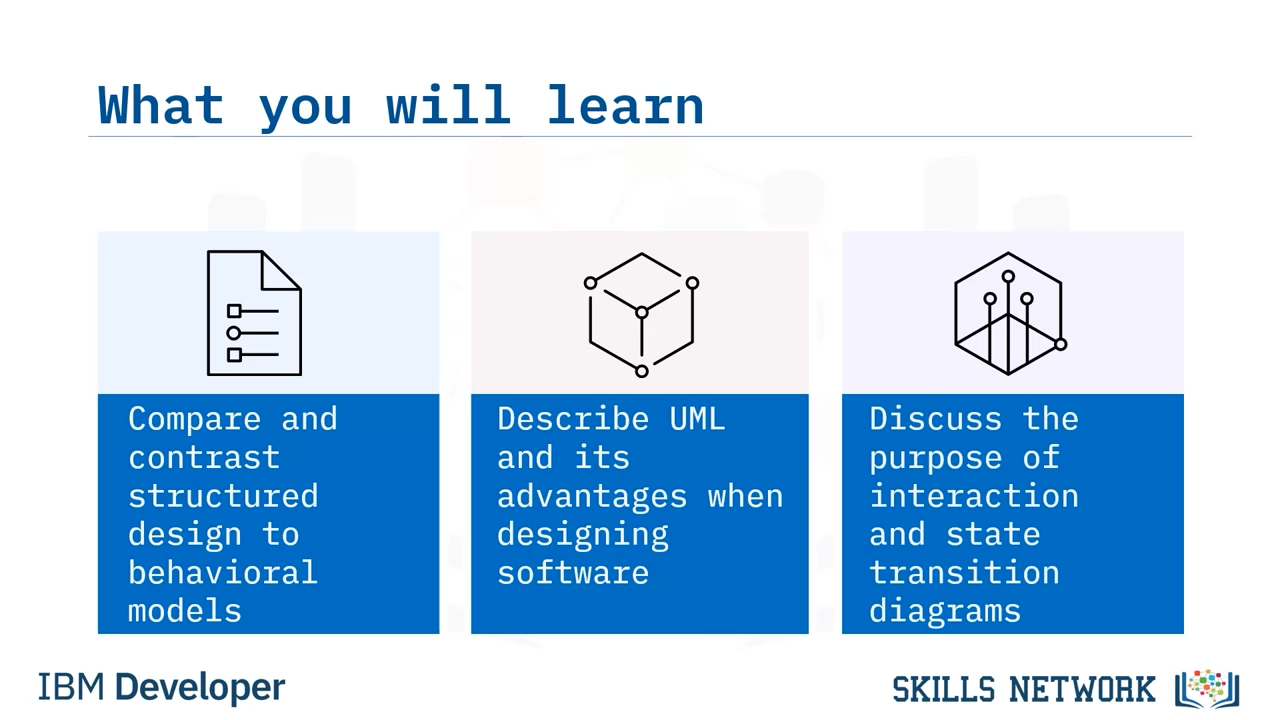 What you will learn

Compare and contrast structured design to behavioral models

Describe UML and its advantages when designing software

Discuss the purpose of interaction and state transition diagrams

IBM Developer

SKILLS NETWORK